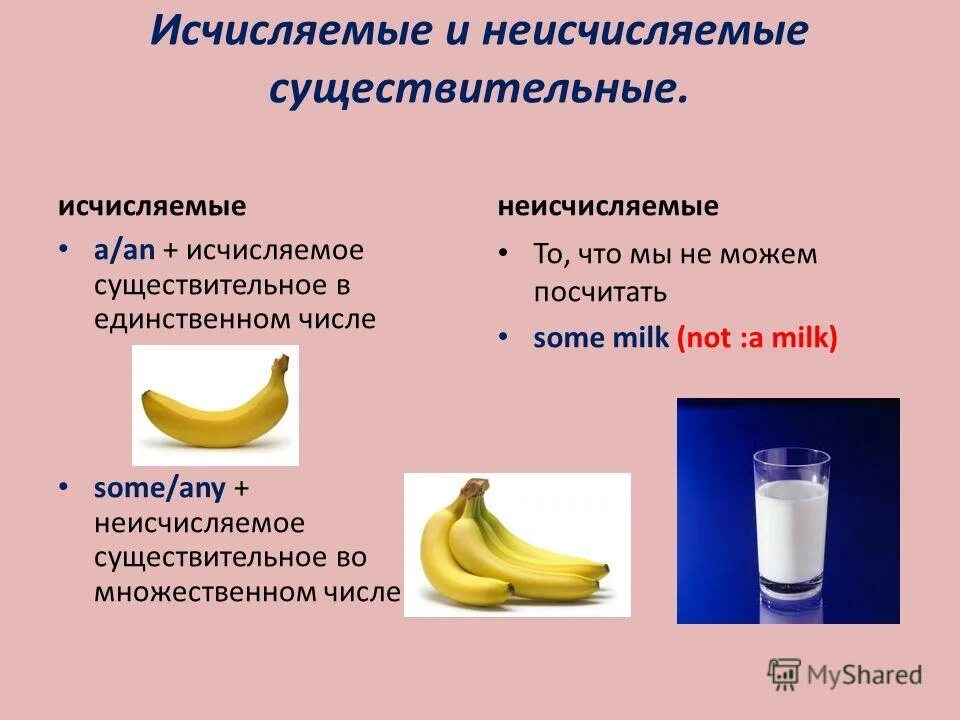 Исчисляемые и неисчисляемые существительные.

исчисляемые

• a/an + исчисляемое существительное в единственном числе

• some/any + неисчисляемое существительное во множественном числе

неисчисляемые

• То, что мы не можем посчитать

• some milk (not :a milk)

MyShared